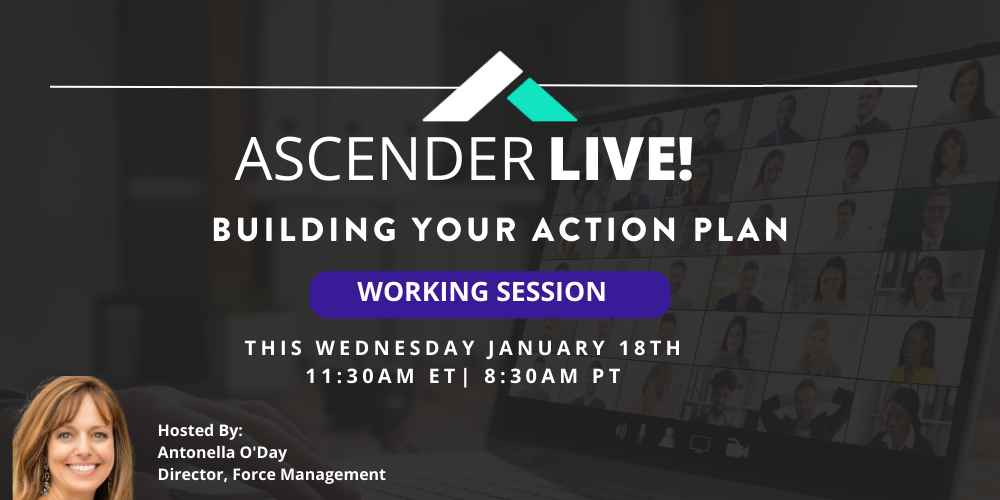 ASCENDER LIVE!

BUILDING YOUR ACTION PLAN

WORKING SESSION

THIS WEDNESDAY JANUARY 18TH
11:30AM ET| 8:30AM PT

Hosted By:
Antonella O'Day
Director, Force Management